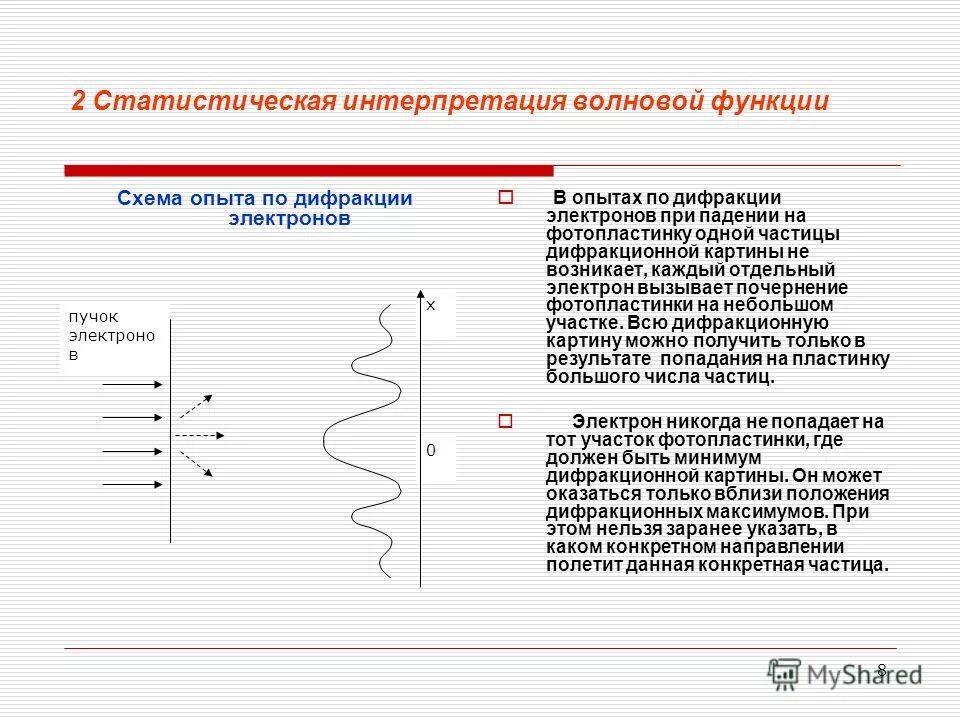 2 Статистическая интерпретация волновой функции

Схема опыта по дифракции электронов

пучок электроно в

x

0

В опытах по дифракции электронов при падении на фотопластинку одной частицы дифракционной картины не возникает, каждый отдельный электрон вызывает почернение фотопластинки на небольшом участке. Всю дифракционную картину можно получить только в результате попадания на пластинку большого числа частиц.

Электрон никогда не попадает на тот участок фотопластинки, где должен быть минимум дифракционной картины. Он может оказаться только вблизи положения дифракционных максимумов. При этом нельзя заранее указать, в каком конкретном направлении полетит данная конкретная частица.

8

MyShared